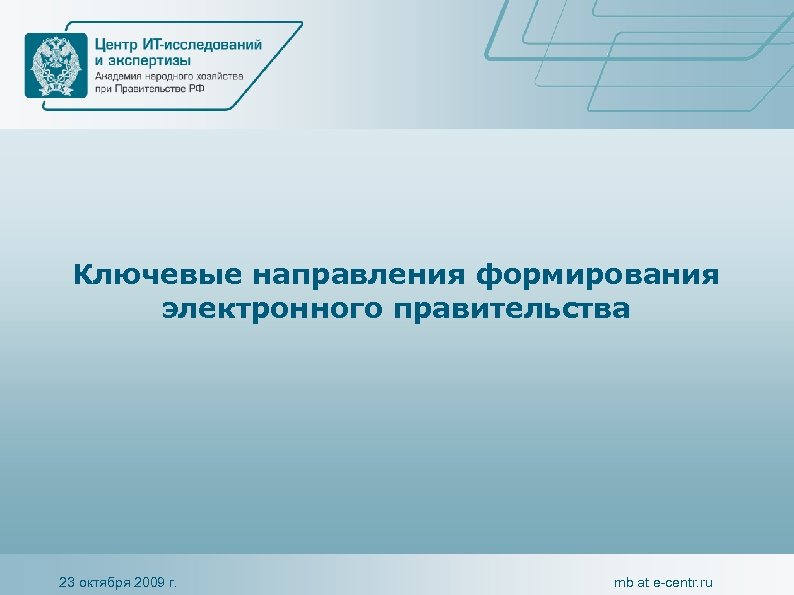 Центр ИТ-исследований и экспертизы
Академия народного хозяйства при Правительстве РФ

Ключевые направления формирования электронного правительства

23 октября 2009 г.

mb at e-centr.ru